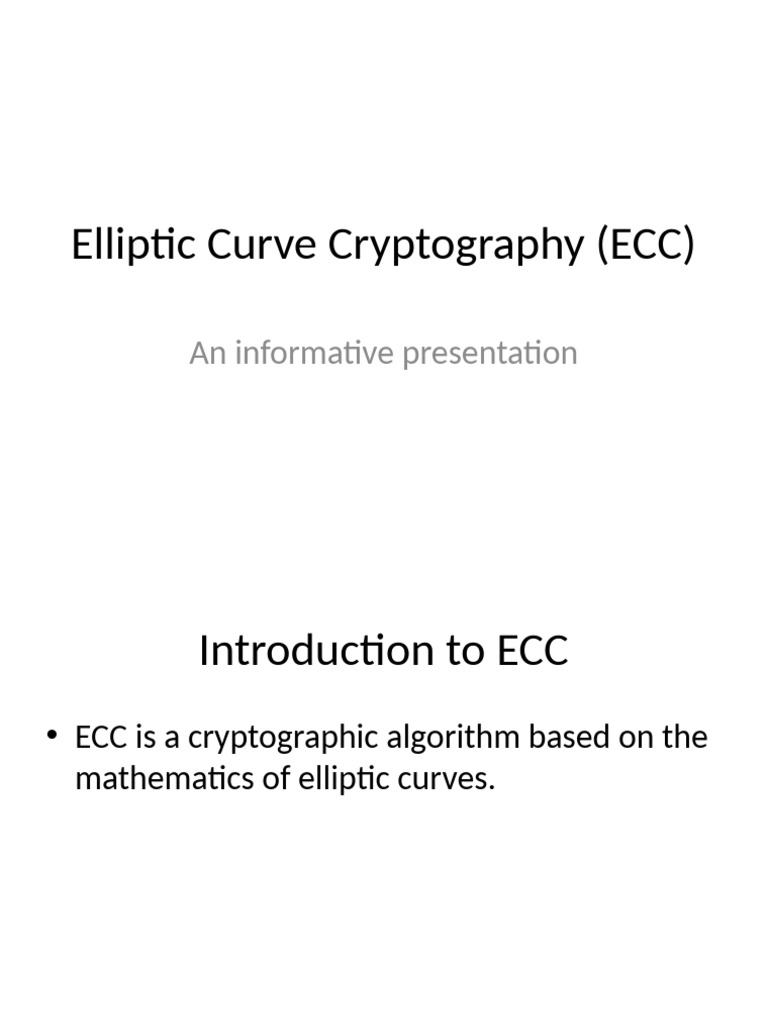 Elliptic Curve Cryptography (ECC)

An informative presentation

Introduction to ECC

• ECC is a cryptographic algorithm based on the mathematics of elliptic curves.